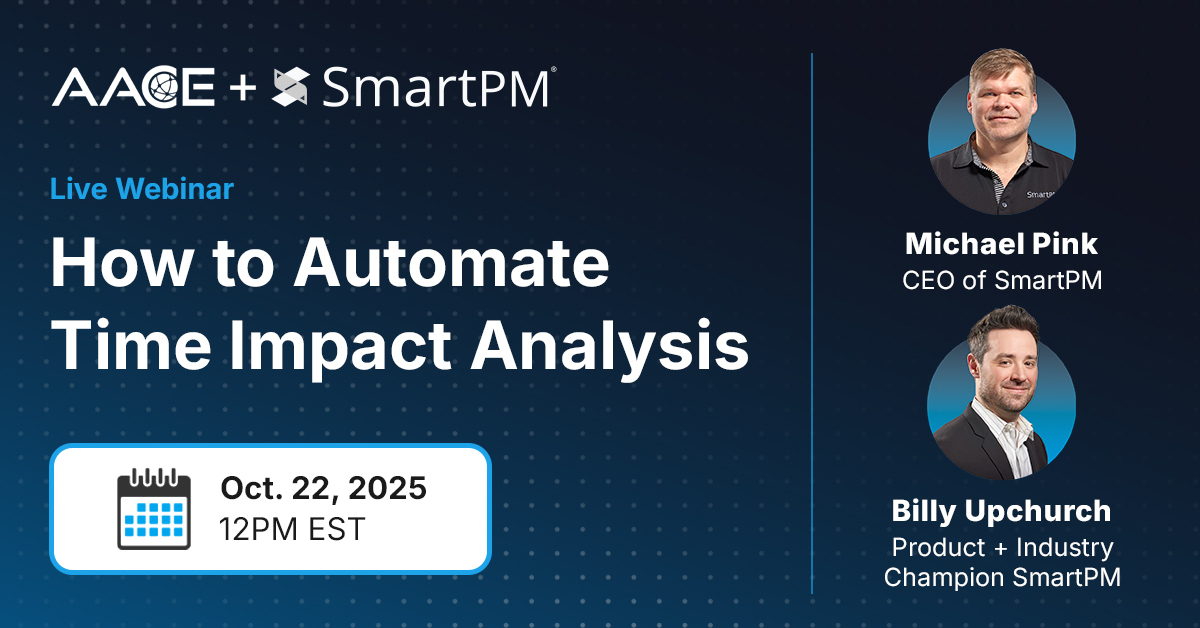 AACE + SmartPM®

Live Webinar

How to Automate Time Impact Analysis

Oct. 22, 2025
12PM EST

Michael Pink
CEO of SmartPM

Billy Upchurch
Product + Industry Champion SmartPM